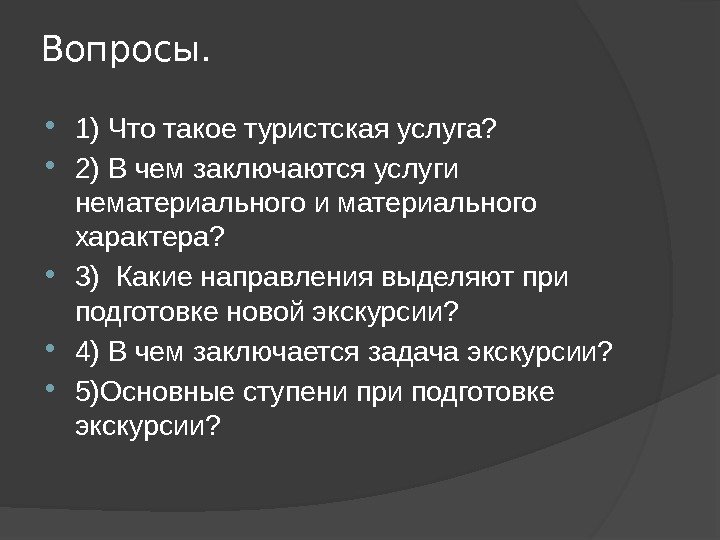 Вопросы.

1) Что такое туристская услуга?

2) В чем заключаются услуги нематериального и материального характера?

3) Какие направления выделяют при подготовке новой экскурсии?

4) В чем заключается задача экскурсии?

5)Основные ступени при подготовке экскурсии?